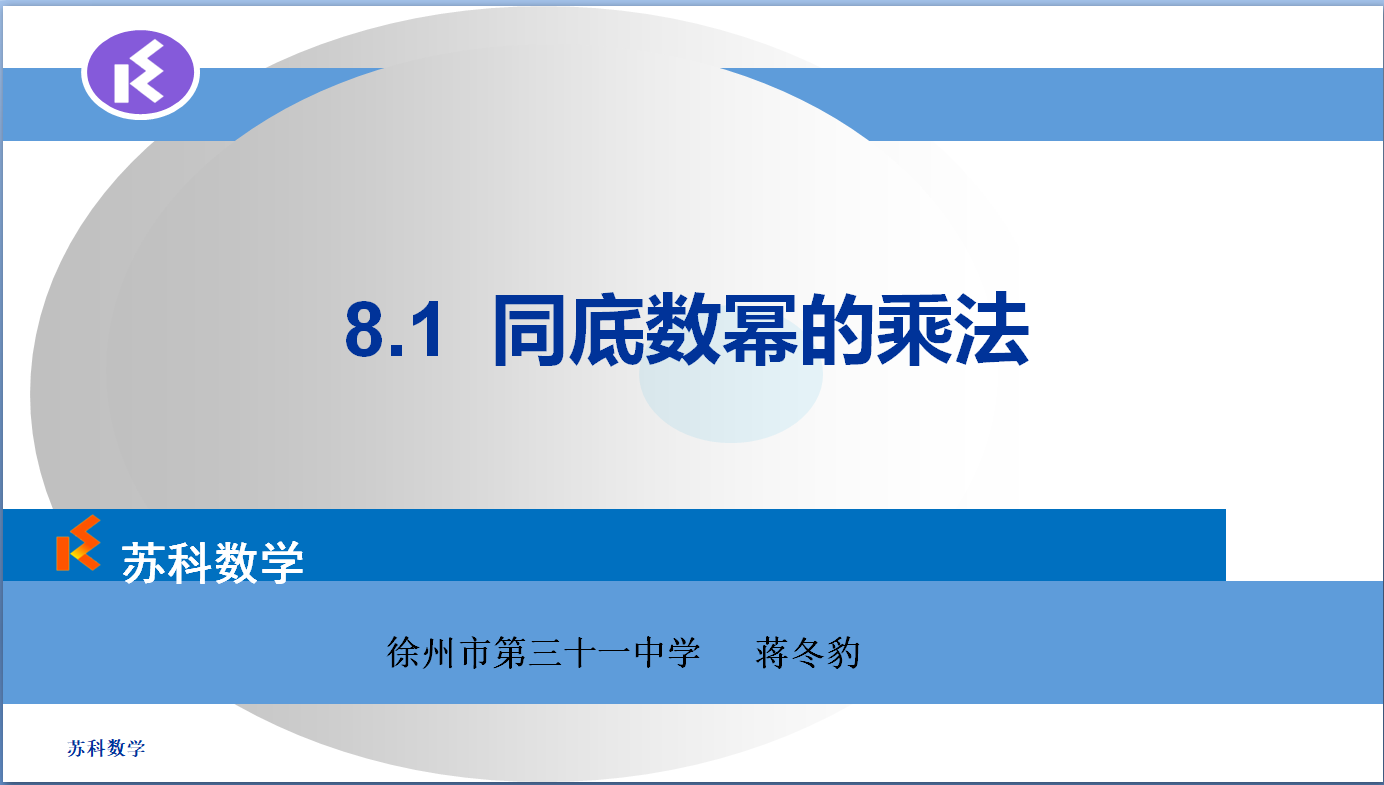 8.1 同底数幂的乘法

苏科数学

徐州市第三十一中学 蒋冬豹

苏科数学